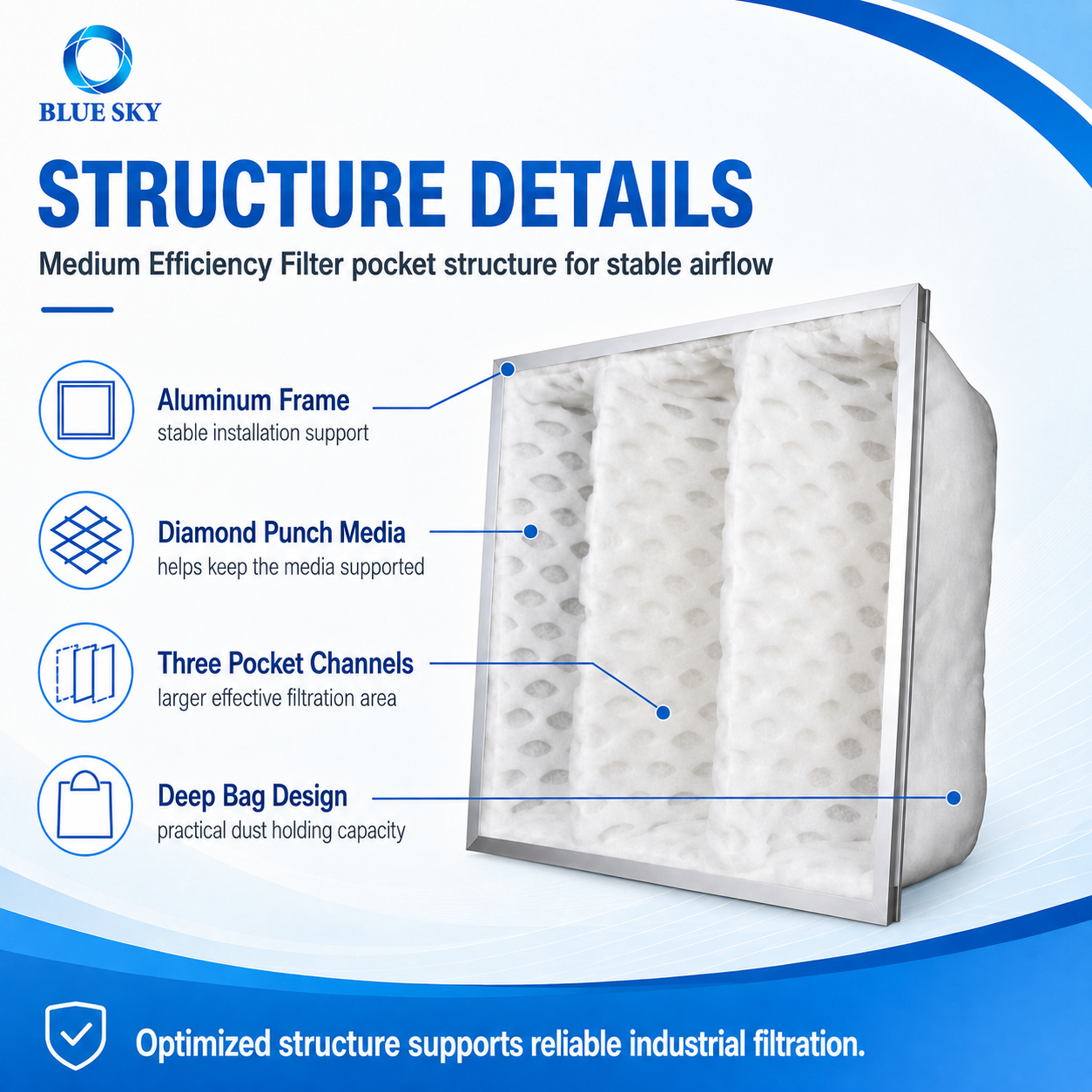 BLUE SKY

STRUCTURE DETAILS

Medium Efficiency Filter pocket structure for stable airflow

Aluminum Frame
stable installation support

Diamond Punch Media
helps keep the media supported

Three Pocket Channels
larger effective filtration area

Deep Bag Design
practical dust holding capacity

Optimized structure supports reliable industrial filtration.